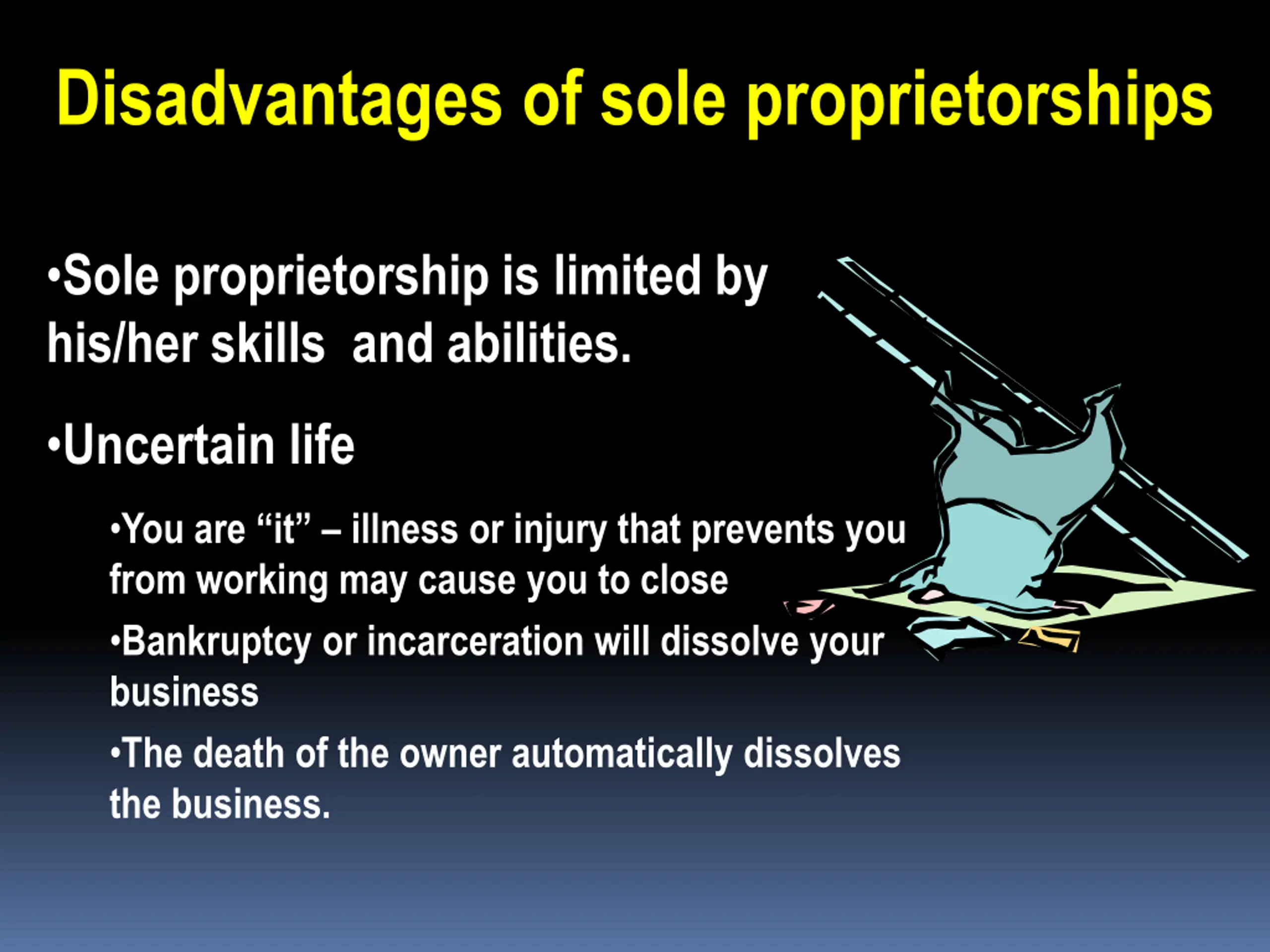 Disadvantages of sole proprietorships

•Sole proprietorship is limited by his/her skills  and abilities.

•Uncertain life

•You are “it” – illness or injury that prevents you from working may cause you to close

•Bankruptcy or incarceration will dissolve your business

•The death of the owner automatically dissolves the business.